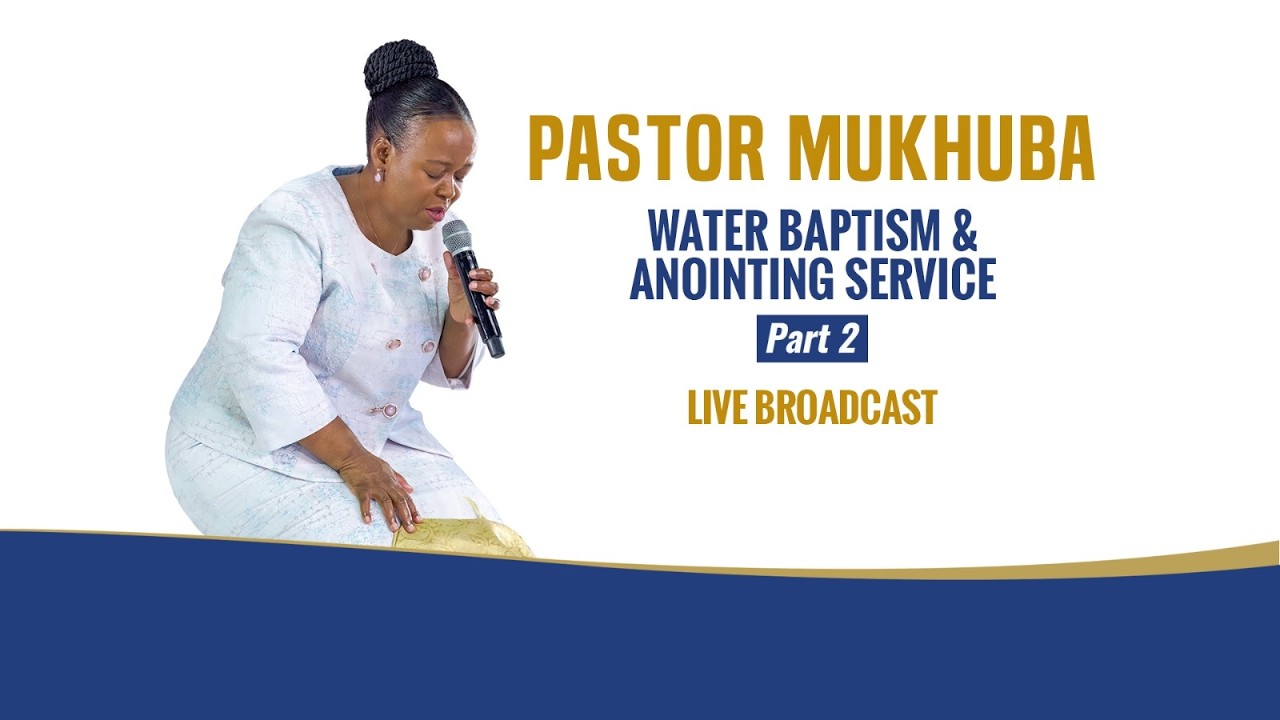 PASTOR MUKHUBA

WATER BAPTISM & ANOINTING SERVICE

Part 2

LIVE BROADCAST